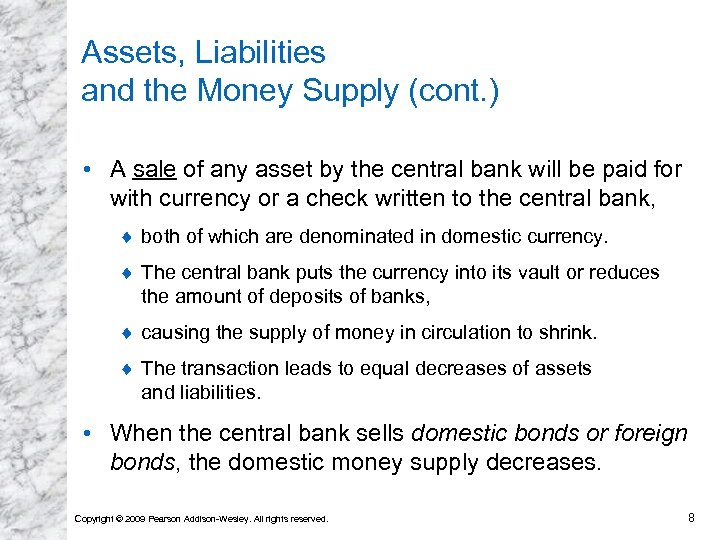 Assets, Liabilities and the Money Supply (cont.)

• A sale of any asset by the central bank will be paid for with currency or a check written to the central bank,

♦ both of which are denominated in domestic currency.

♦ The central bank puts the currency into its vault or reduces the amount of deposits of banks,

♦ causing the supply of money in circulation to shrink.

♦ The transaction leads to equal decreases of assets and liabilities.

• When the central bank sells domestic bonds or foreign bonds, the domestic money supply decreases.

Copyright © 2009 Pearson Addison-Wesley. All rights reserved.

8